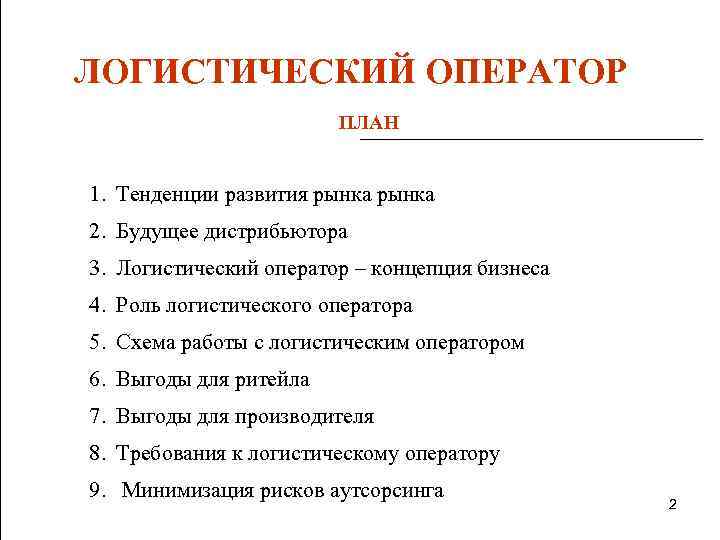 ЛОГИСТИЧЕСКИЙ ОПЕРАТОР

ПЛАН

1. Тенденции развития рынка рынка
2. Будущее дистрибьютора
3. Логистический оператор – концепция бизнеса
4. Роль логистического оператора
5. Схема работы с логистическим оператором
6. Выгоды для ритейла
7. Выгоды для производителя
8. Требования к логистическому оператору
9. Минимизация рисков аутсорсинга

2